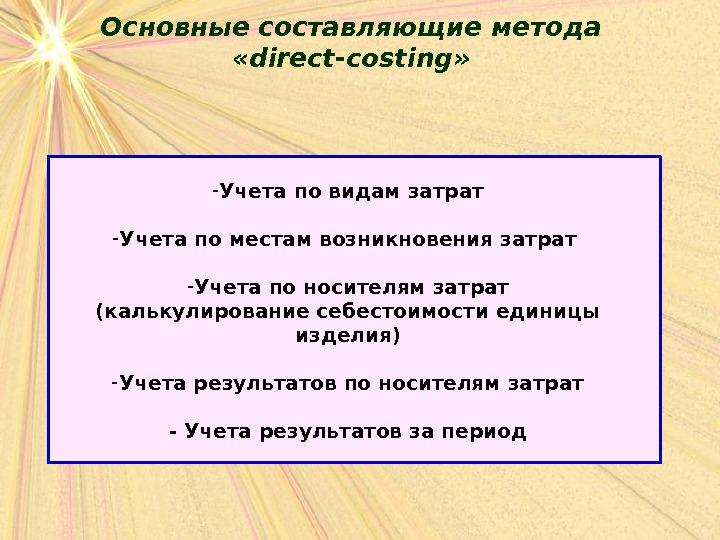 Основные составляющие метода «direct-costing»

-Учета по видам затрат

-Учета по местам возникновения затрат

-Учета по носителям затрат (калькулирование себестоимости единицы изделия)

-Учета результатов по носителям затрат

- Учета результатов за период